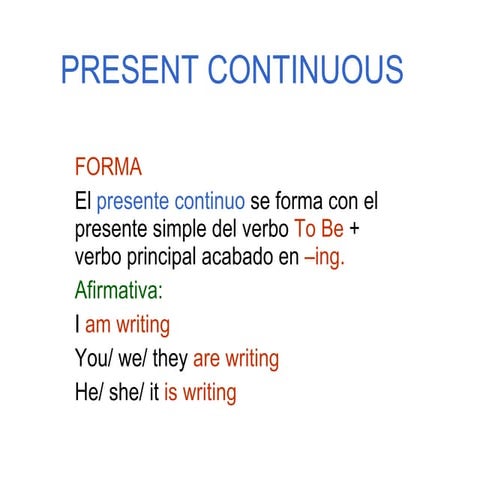 PRESENT CONTINUOUS

FORMA

El presente continuo se forma con el presente simple del verbo To Be + verbo principal acabado en –ing.

Afirmativa:

I am writing

You/ we/ they are writing

He/ she/ it is writing